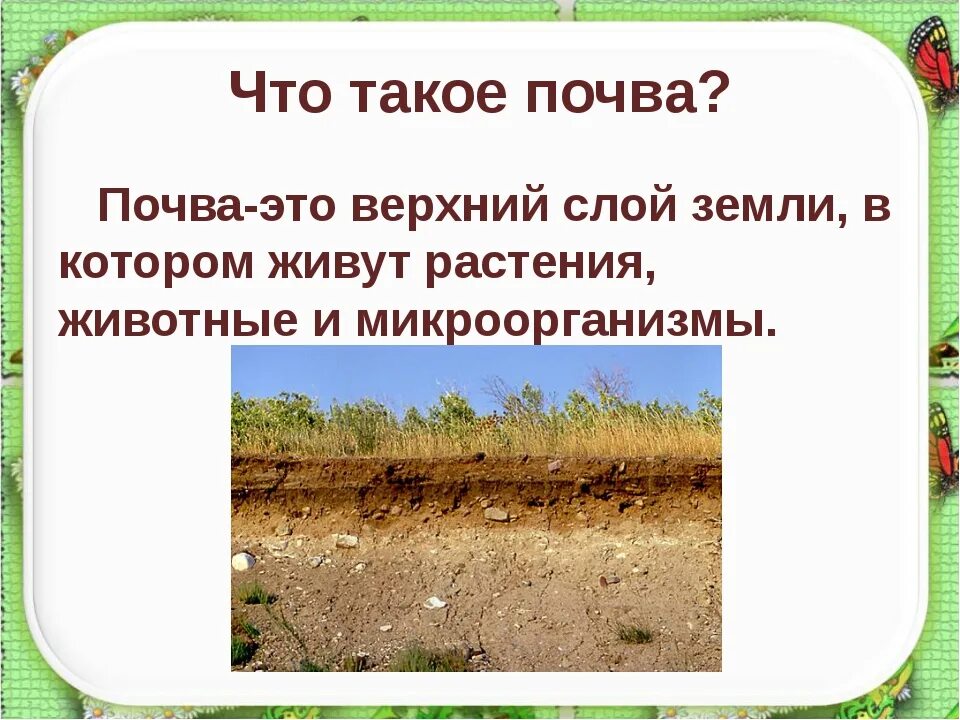 Что такое почва?

Почва-это верхний слой земли, в котором живут растения, животные и микроорганизмы.